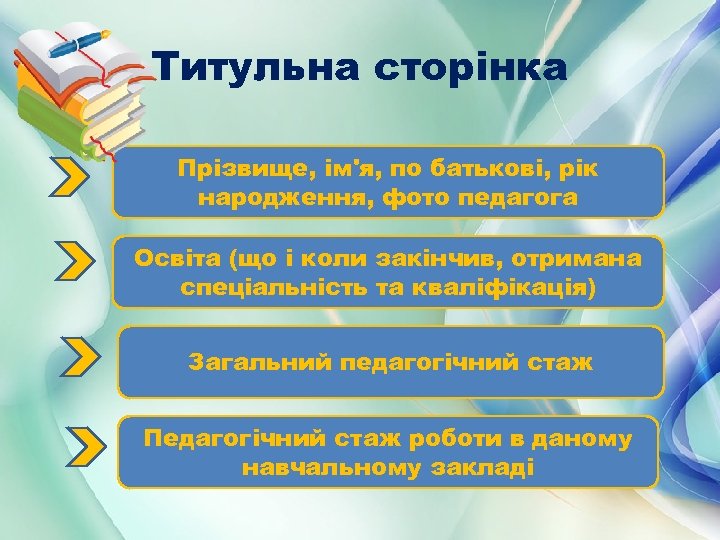 Титульна сторінка

Прізвище, ім'я, по батькові, рік народження, фото педагога

Освіта (що і коли закінчив, отримана спеціальність та кваліфікація)

Загальний педагогічний стаж

Педагогічний стаж роботи в даному навчальному закладі